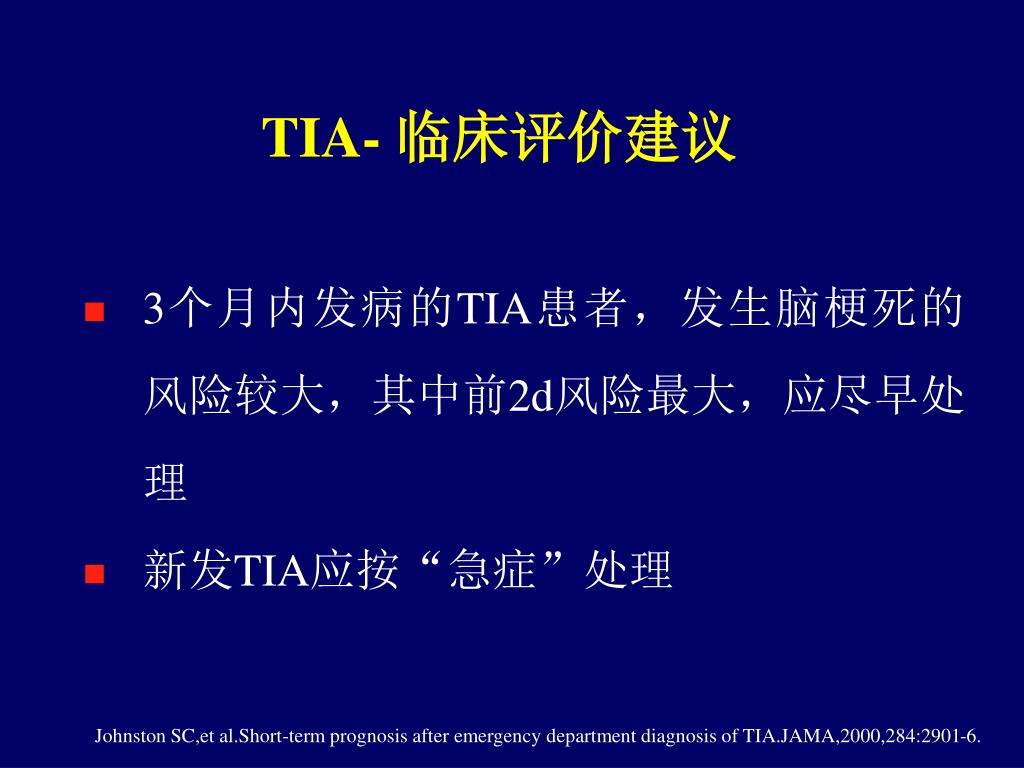 TIA- 临床评价建议

3个月内发病的TIA患者，发生脑梗死的风险较大，其中前2d风险最大，应尽早处理

新发TIA应按“急症”处理

Johnston SC,et al.Short-term prognosis after emergency department diagnosis of TIA.JAMA,2000,284:2901-6.